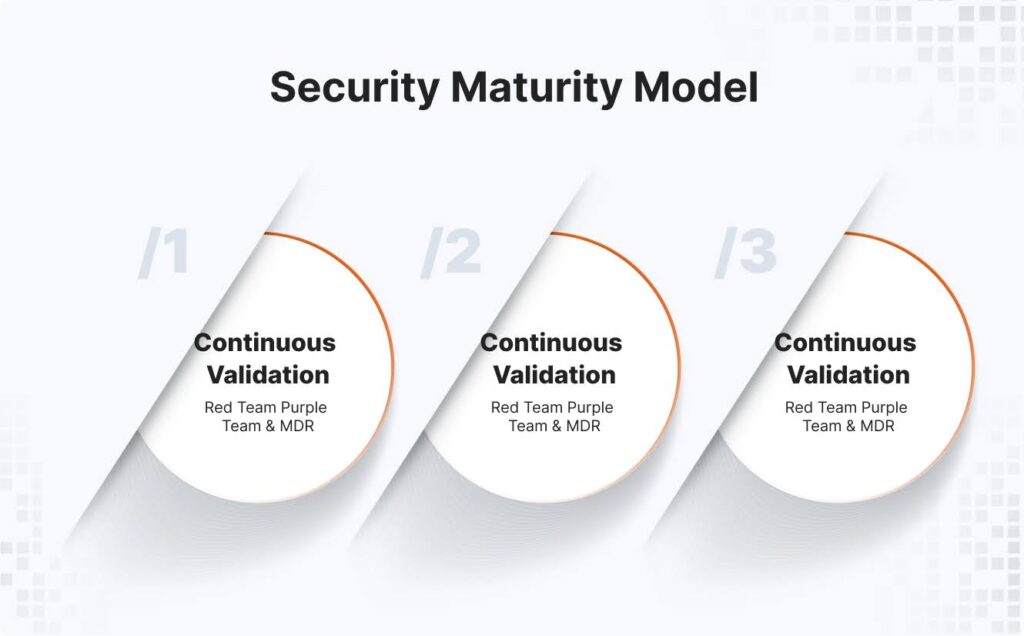 Security Maturity Model

/1

Continuous Validation

Red Team Purple Team & MDR

/2

Continuous Validation

Red Team Purple Team & MDR

/3

Continuous Validation

Red Team Purple Team & MDR